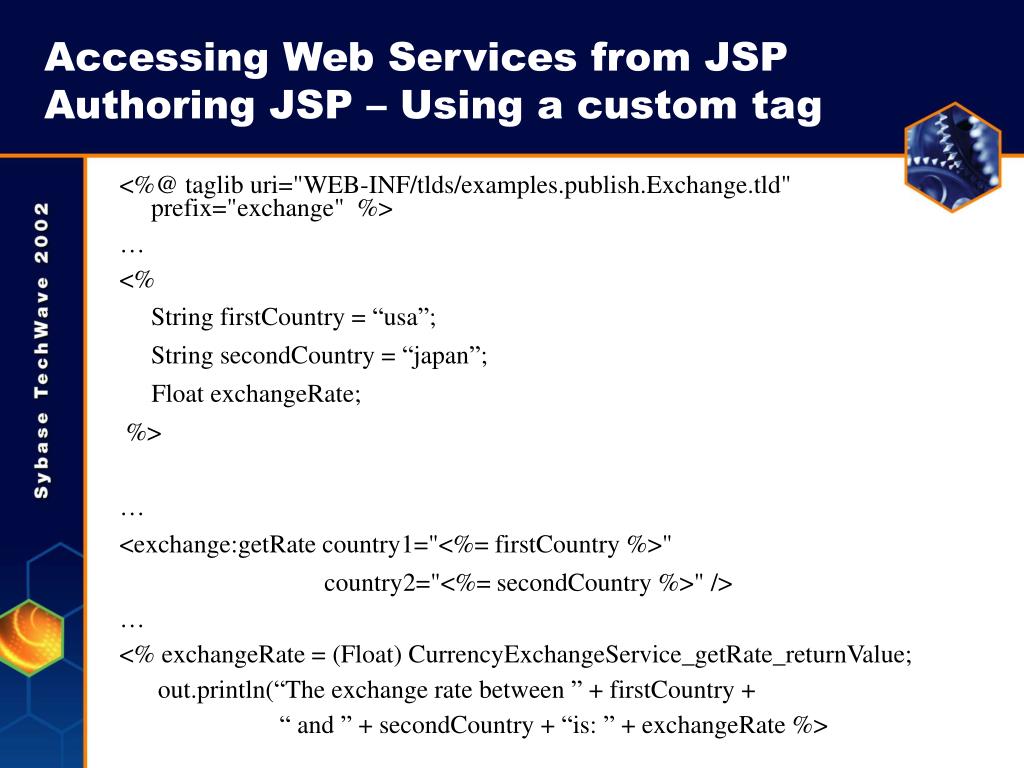 Accessing Web Services from JSP
Authoring JSP – Using a custom tag

Sybase TechWave 2002

<%@ taglib uri="WEB-INF/tlds/examples.publish.Exchange.tld" prefix="exchange" %>
…
<%
String firstCountry = “usa”;
String secondCountry = “japan”;
Float exchangeRate;
%>

…
<exchange:getRate country1="<%= firstCountry %>"
country2="<%= secondCountry %>" />
…
<% exchangeRate = (Float) CurrencyExchangeService_getRate_returnValue;
out.println(“The exchange rate between ” + firstCountry +
“ and ” + secondCountry + “is: ” + exchangeRate %>